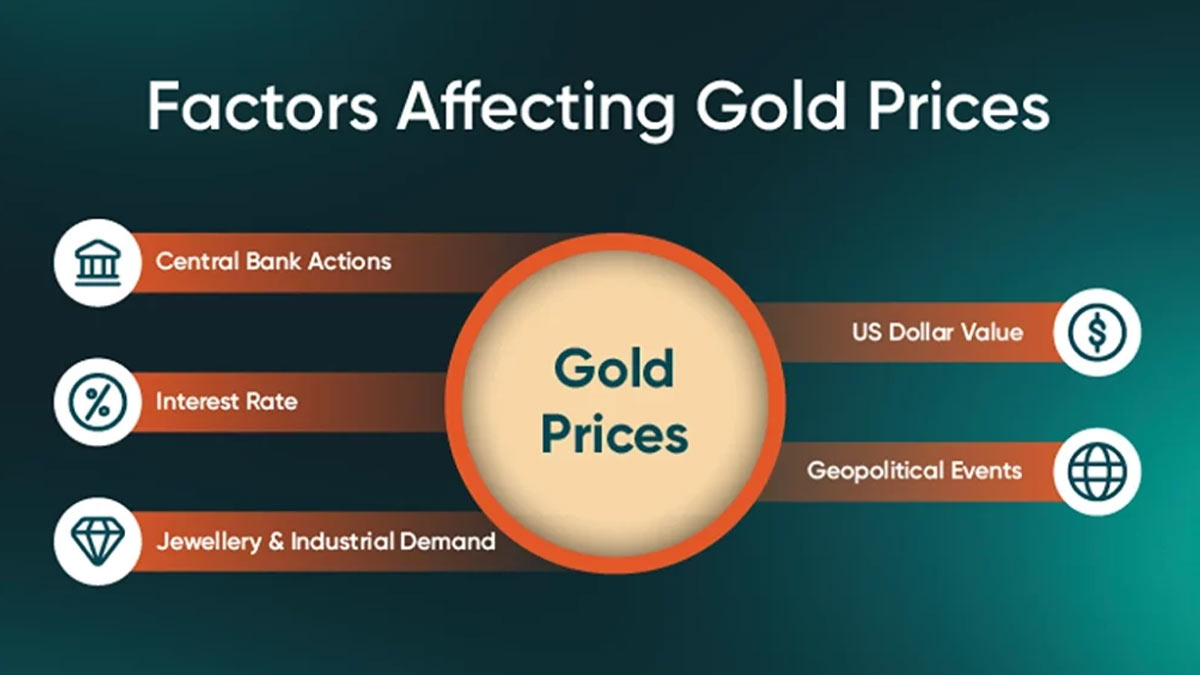 Factors Affecting Gold Prices

Central Bank Actions

Interest Rate

Jewellery & Industrial Demand

Gold Prices

US Dollar Value

Geopolitical Events